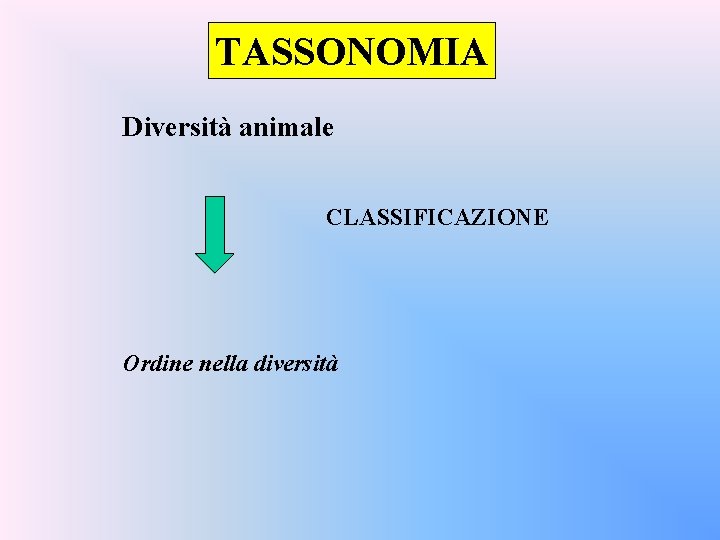 TASSONOMIA

Diversità animale

CLASSIFICAZIONE

Ordine nella diversità